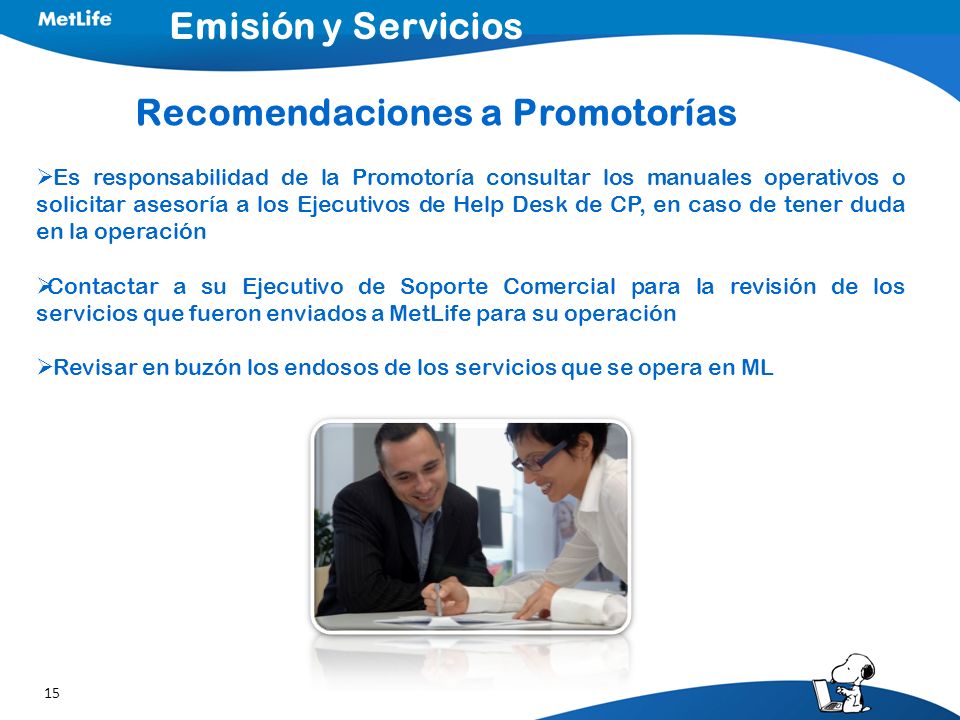 MetLife

Emisión y Servicios

Recomendaciones a Promotorías

➢Es responsabilidad de la Promotoría consultar los manuales operativos o solicitar asesoría a los Ejecutivos de Help Desk de CP, en caso de tener duda en la operación

➢Contactar a su Ejecutivo de Soporte Comercial para la revisión de los servicios que fueron enviados a MetLife para su operación

➢Revisar en buzón los endosos de los servicios que se opera en ML

15